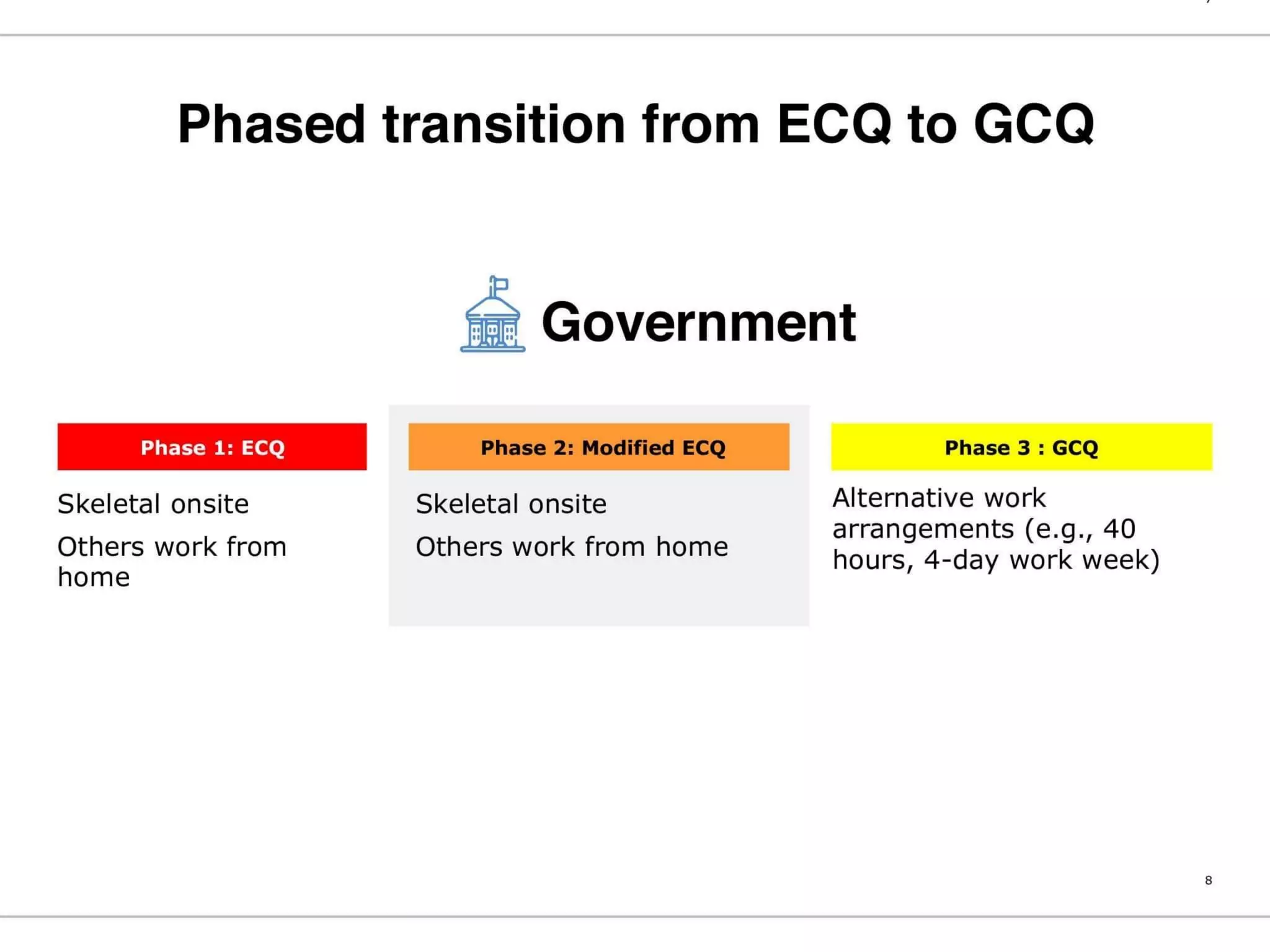 Phased transition from ECQ to GCQ

Government

Phase 1: ECQ

Skeletal onsite

Others work from home

Phase 2: Modified ECQ

Skeletal onsite

Others work from home

Phase 3 : GCQ

Alternative work arrangements (e.g., 40 hours, 4-day work week)

8